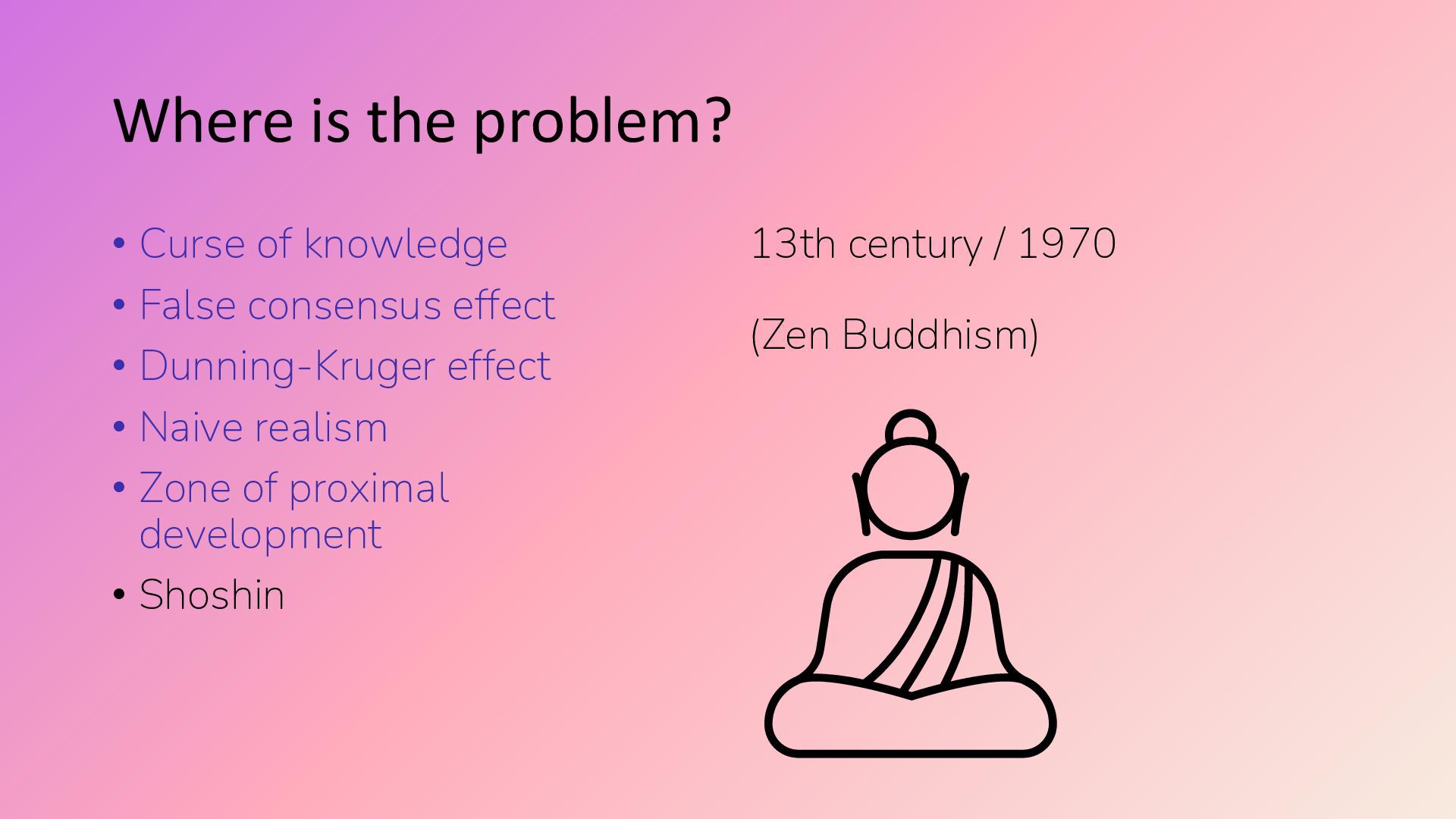 Where is the problem?

• Curse of knowledge
• False consensus effect
• Dunning-Kruger effect
• Naive realism
• Zone of proximal development
• Shoshin

13th century / 1970

(Zen Buddhism)